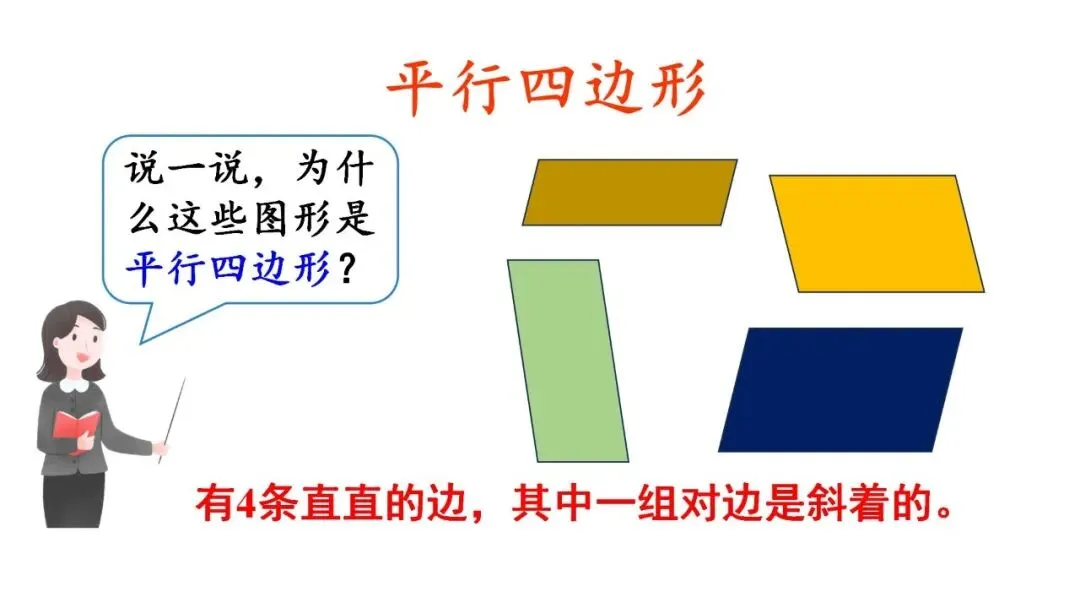 平行四边形

说一说，为什么这些图形是平行四边形？

有4条直直的边，其中一组对边是斜着的。